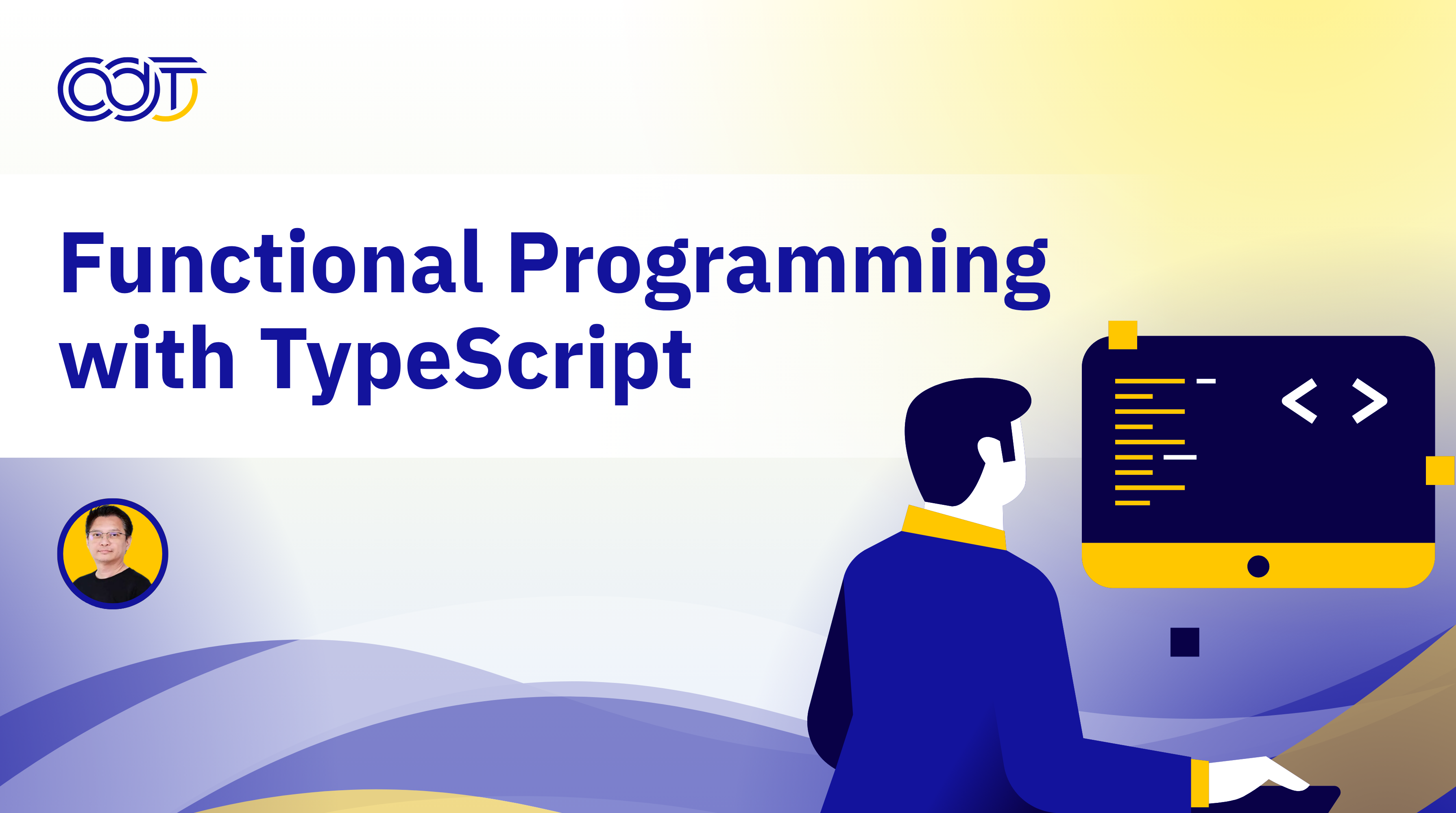 ODT

Functional Programming with TypeScript

< >